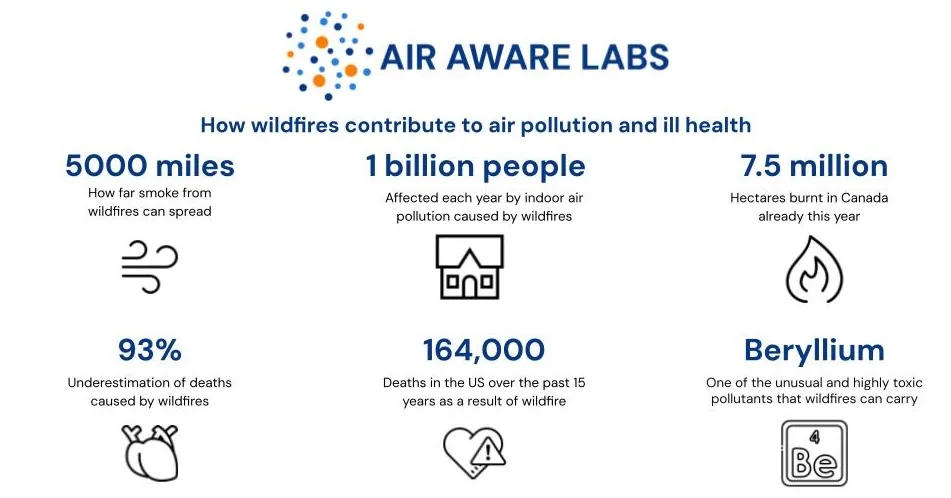 AIR AWARE LABS

How wildfires contribute to air pollution and ill health

5000 miles
How far smoke from wildfires can spread

1 billion people
Affected each year by indoor air pollution caused by wildfires

7.5 million
Hectares burnt in Canada already this year

93%
Underestimation of deaths caused by wildfires

164,000
Deaths in the US over the past 15 years as a result of wildfire

Beryllium
One of the unusual and highly toxic pollutants that wildfires can carry

4
Be